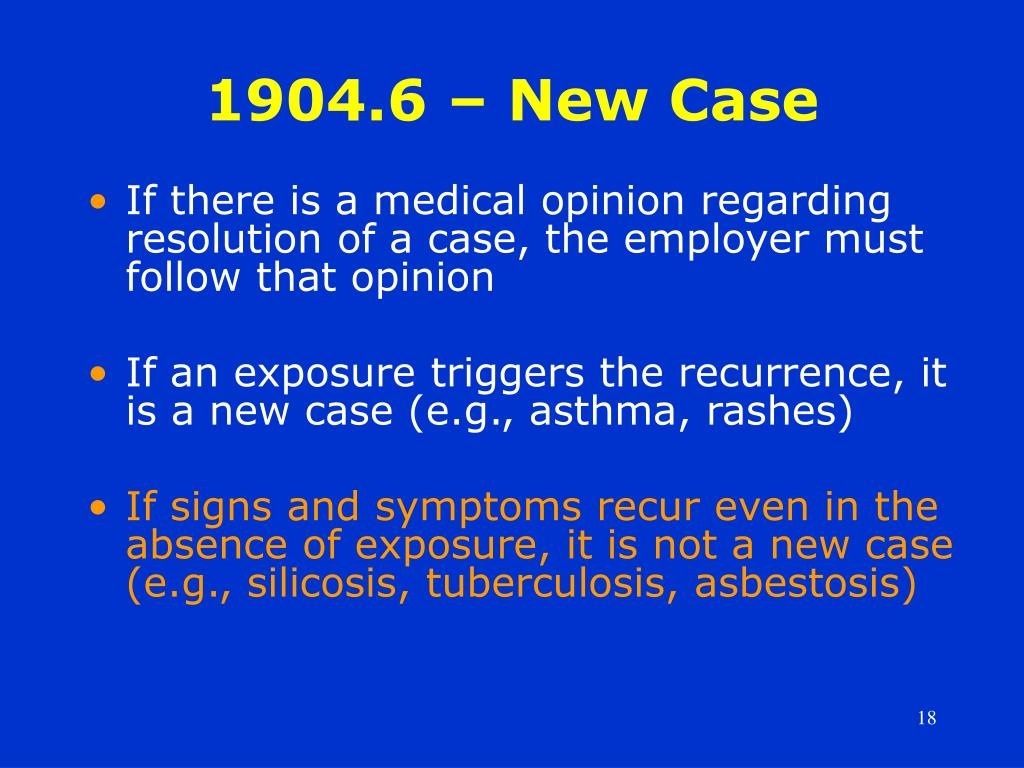 1904.6 – New Case

• If there is a medical opinion regarding resolution of a case, the employer must follow that opinion

• If an exposure triggers the recurrence, it is a new case (e.g., asthma, rashes)

• If signs and symptoms recur even in the absence of exposure, it is not a new case (e.g., silicosis, tuberculosis, asbestosis)

18